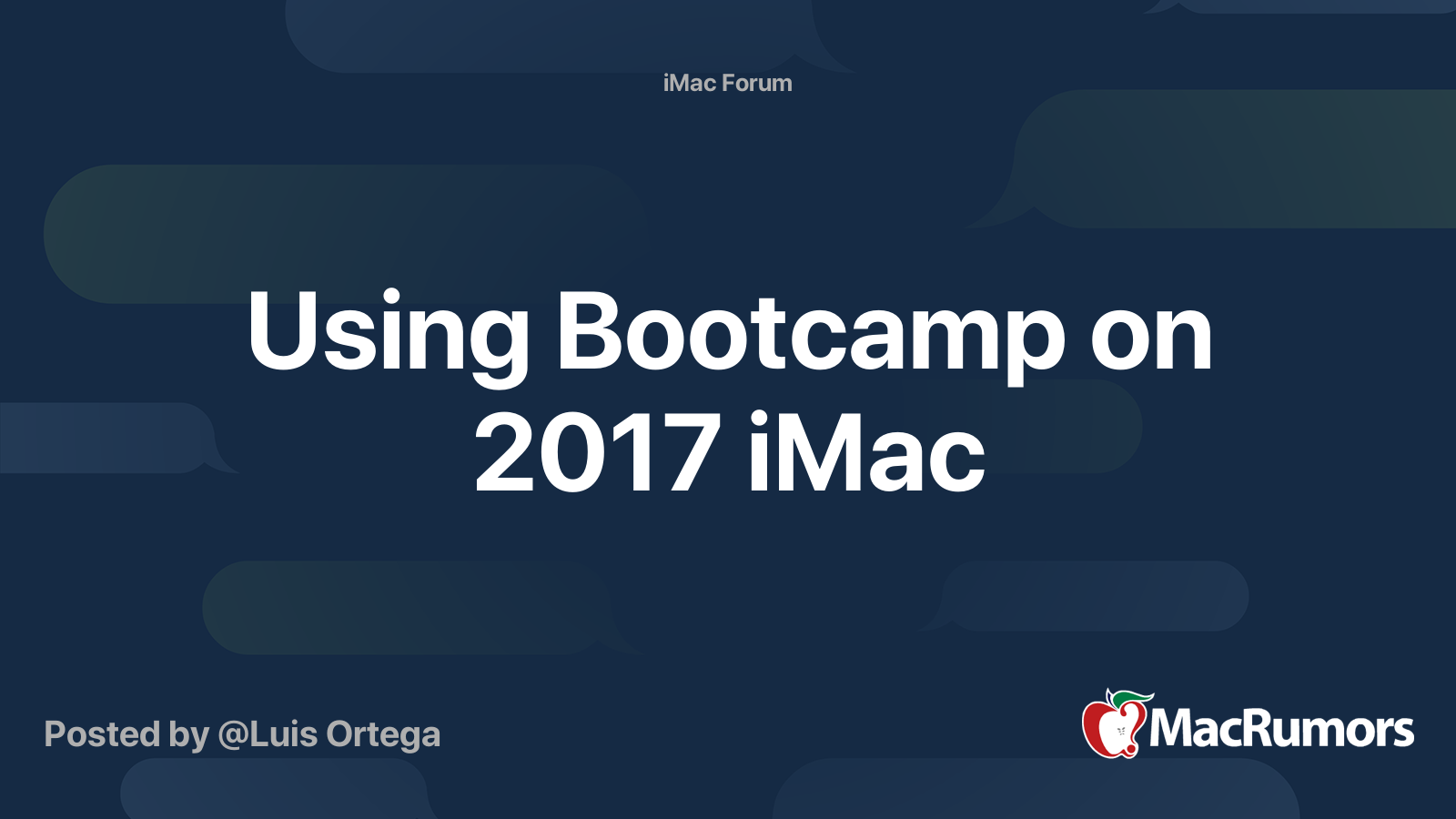 iMac Forum

Using Bootcamp on 2017 iMac

Posted by @Luis Ortega

MacRumors